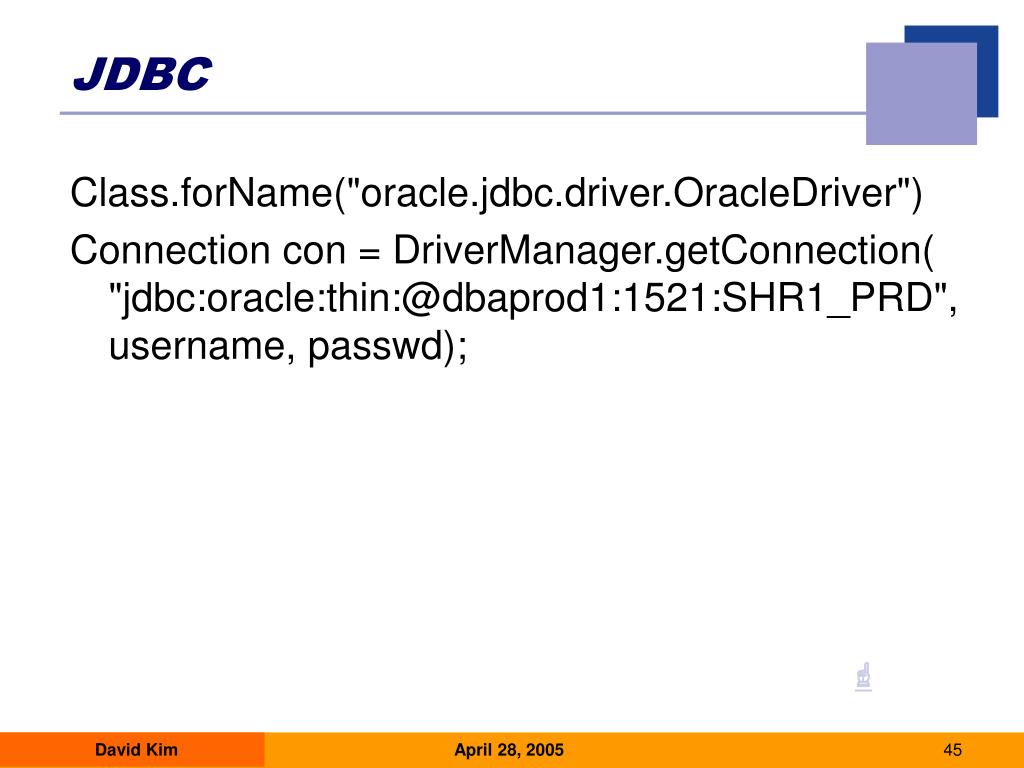 JDBC

Class.forName("oracle.jdbc.driver.OracleDriver")

Connection con = DriverManager.getConnection( "jdbc:oracle:thin:@dbaprod1:1521:SHR1_PRD", username, passwd);

David Kim

April 28, 2005

45